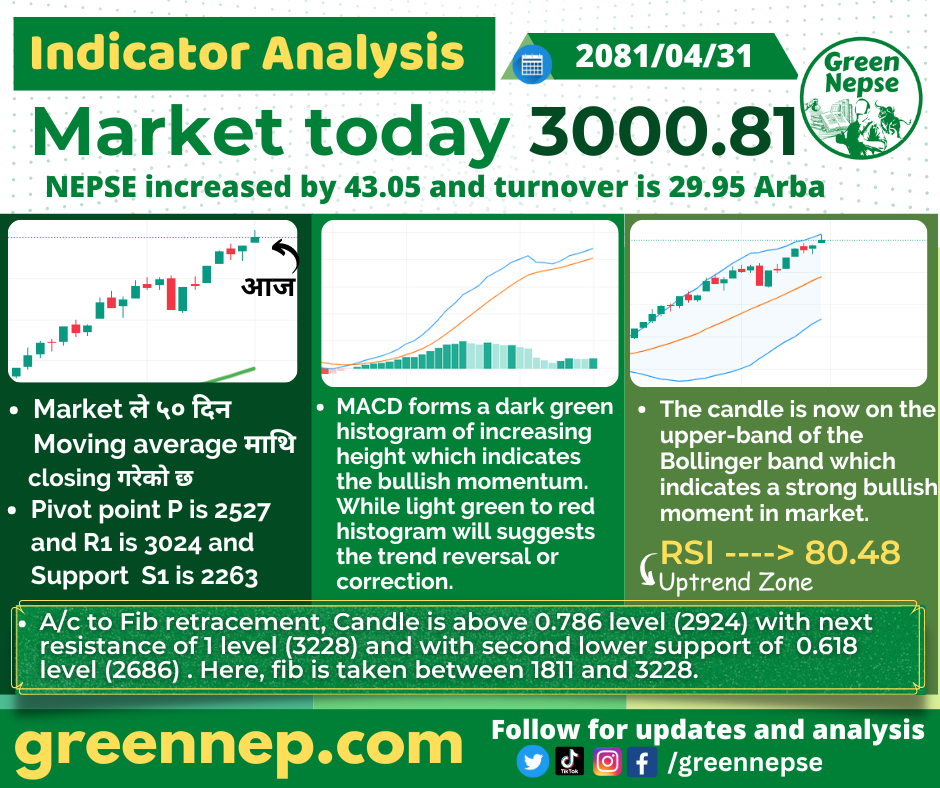 Indicator Analysis

2081/04/31

Green Nepse

Market today 3000.81

NEPSE increased by 43.05 and turnover is 29.95 Arba

आज

• Market ले ५० दिन Moving average माथि closing गरेको छ
• Pivot point P is 2527 and R1 is 3024 and Support S1 is 2263

• MACD forms a dark green histogram of increasing height which indicates the bullish momentum. While light green to red histogram will suggests the trend reversal or correction.

• The candle is now on the upper-band of the Bollinger band which indicates a strong bullish moment in market.

RSI ----> 80.48
Uptrend Zone

• A/c to Fib retracement, Candle is above 0.786 level (2924) with next resistance of 1 level (3228) and with second lower support of 0.618 level (2686) . Here, fib is taken between 1811 and 3228.

greennep.com

Follow for updates and analysis

TikTok /greennepse